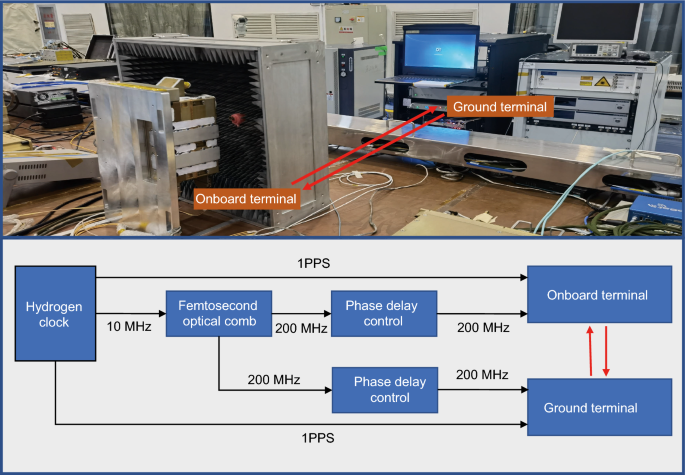 Ground terminal

Onboard terminal

1PPS

Hydrogen clock

10 MHz

Femtosecond optical comb

200 MHz

Phase delay control

200 MHz

Onboard terminal

200 MHz

Phase delay control

200 MHz

Ground terminal

1PPS